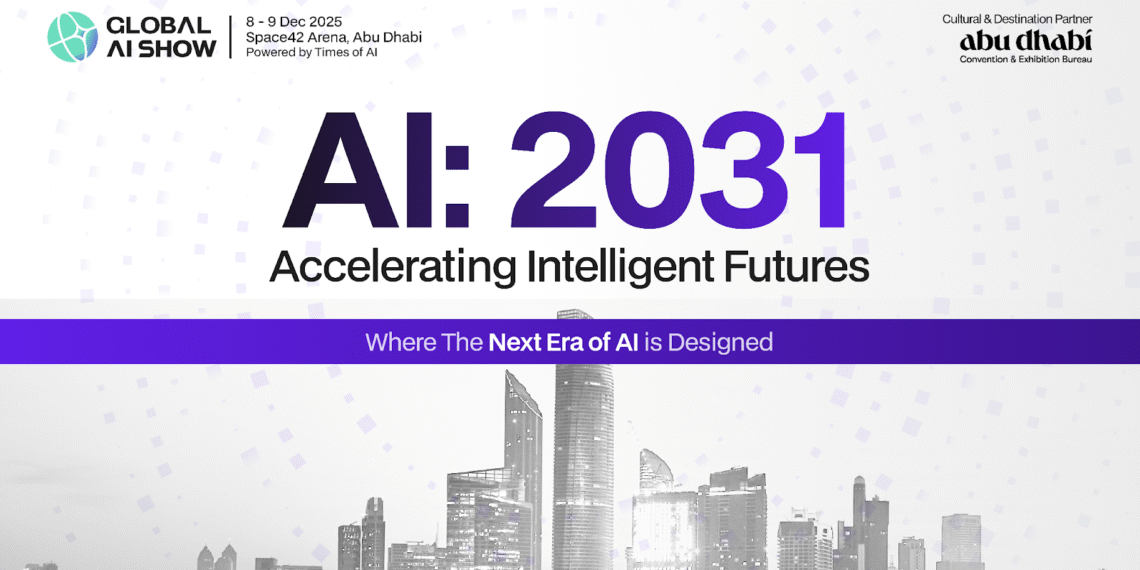 GLOBAL AI SHOW

8 - 9 Dec 2025
Space42 Arena, Abu Dhabi
Powered by Times of AI

Cultural & Destination Partner
abu dhabi
Convention & Exhibition Bureau

AI: 2031

Accelerating Intelligent Futures

Where The Next Era of AI is Designed